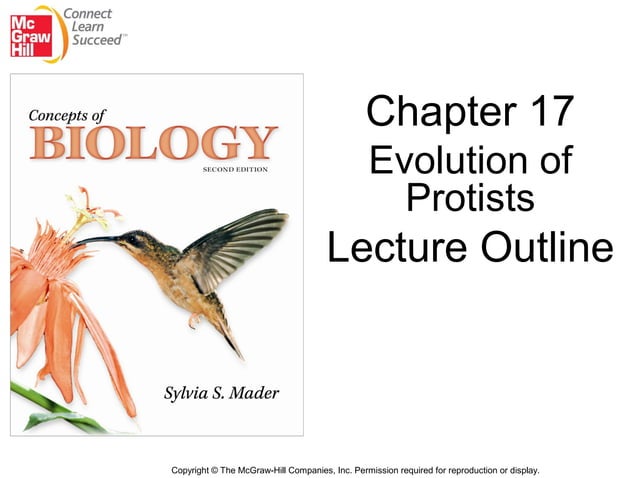 Mc Graw Hill

Connect Learn Succeed™

Concepts of BIOLOGY

SECOND EDITION

Sylvia S. Mader

Chapter 17

Evolution of Protists

Lecture Outline

Copyright © The McGraw-Hill Companies, Inc. Permission required for reproduction or display.